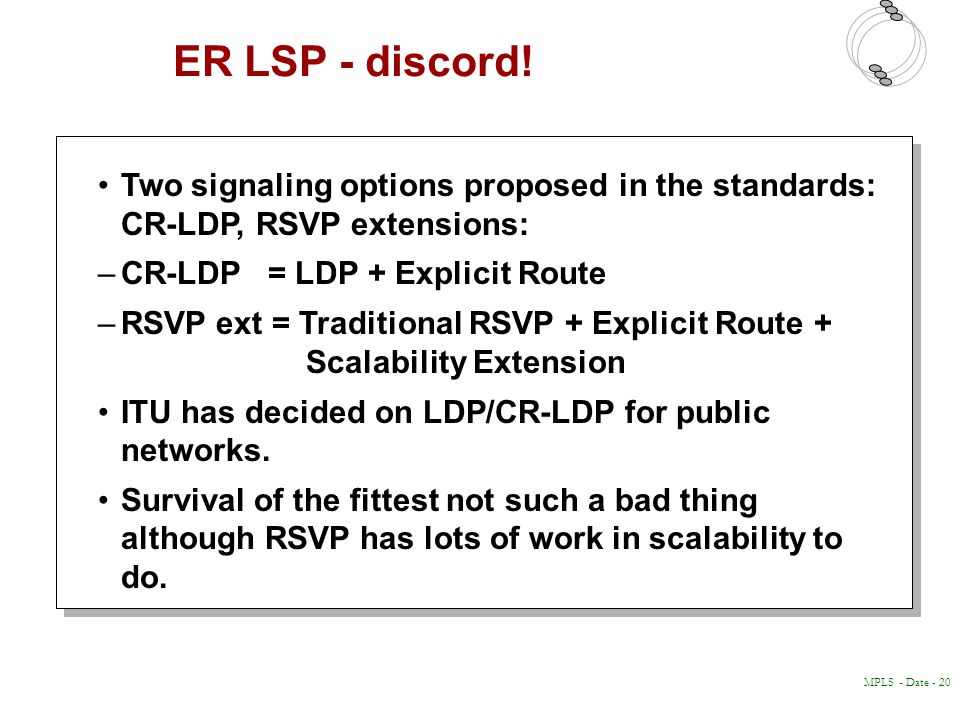 ER LSP - discord!

• Two signaling options proposed in the standards: CR-LDP, RSVP extensions:

– CR-LDP = LDP + Explicit Route

– RSVP ext = Traditional RSVP + Explicit Route + Scalability Extension

• ITU has decided on LDP/CR-LDP for public networks.

• Survival of the fittest not such a bad thing although RSVP has lots of work in scalability to do.

MPLS - Date - 20